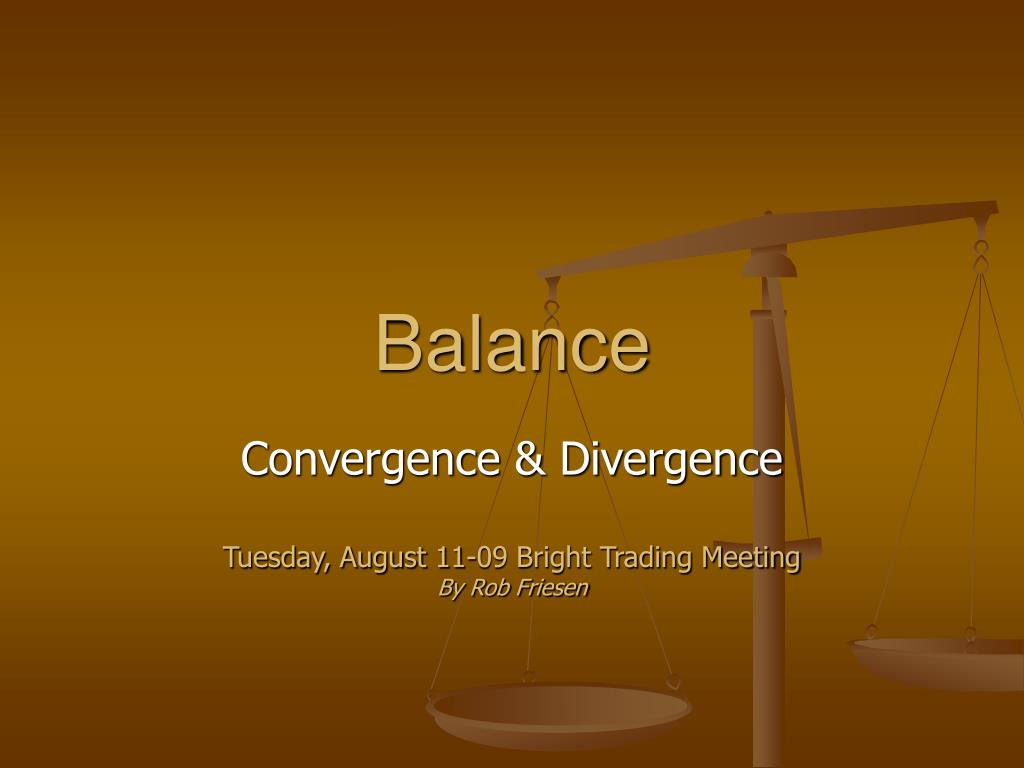 Balance

Convergence & Divergence

Tuesday, August 11-09 Bright Trading Meeting
By Rob Friesen